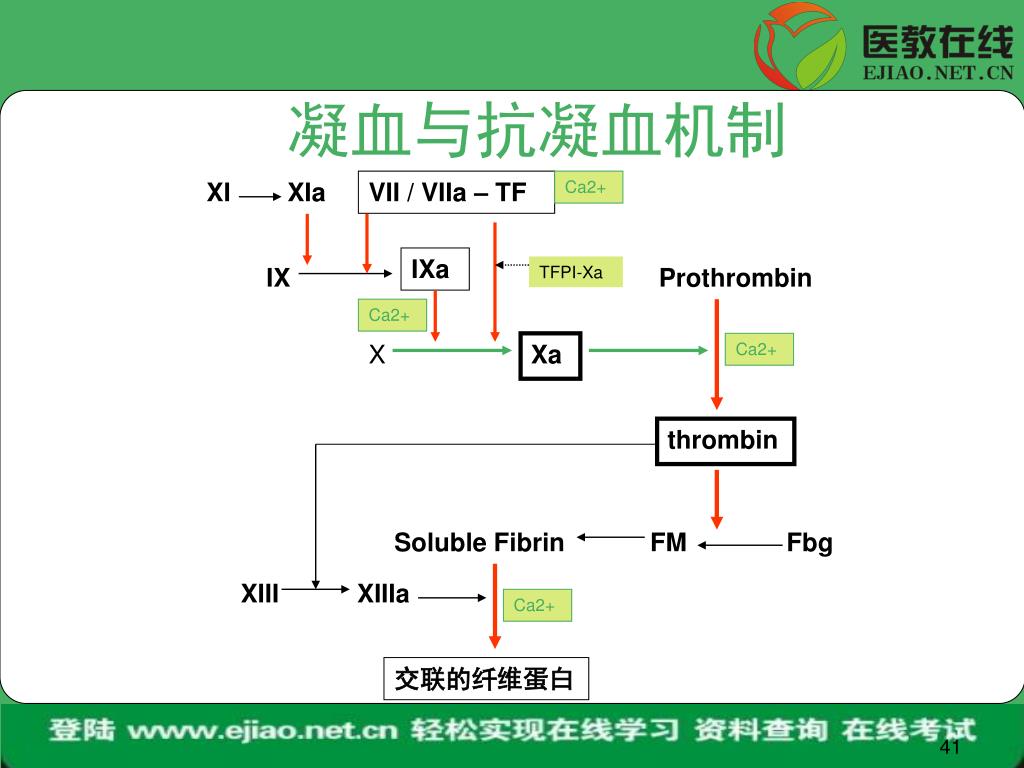 医教在线
EJIAO.NET.CN

凝血与抗凝血机制

XI XIa

VII / VIIa – TF

Ca2+

IX

IXa

TFPI-Xa

Prothrombin

Ca2+

X

Xa

Ca2+

thrombin

Soluble Fibrin

FM

Fbg

XIII

XIIIa

Ca2+

交联的纤维蛋白

登陆 www.ejiao.net.cn 轻松实现在线学习 资料查询 在线考试

41